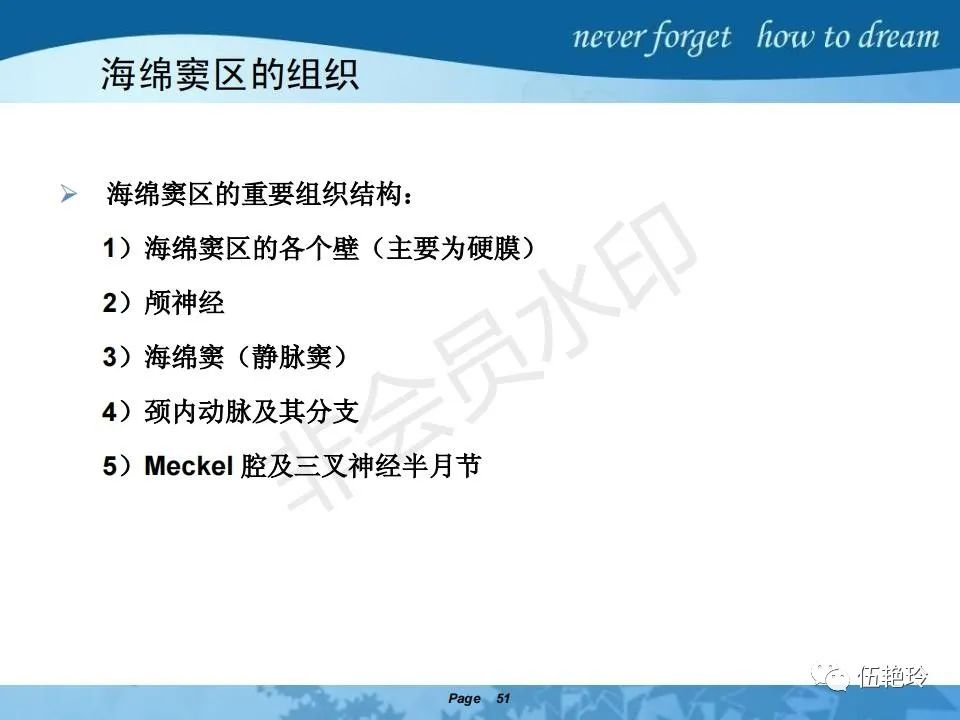 never forget how to dream

海绵窦区的组织

➢ 海绵窦区的重要组织结构：

1）海绵窦区的各个壁（主要为硬膜）

2）颅神经

3）海绵窦（静脉窦）

4）颈内动脉及其分支

5）Meckel 腔及三叉神经半月节

非会员水印

伍艳玲

Page 51